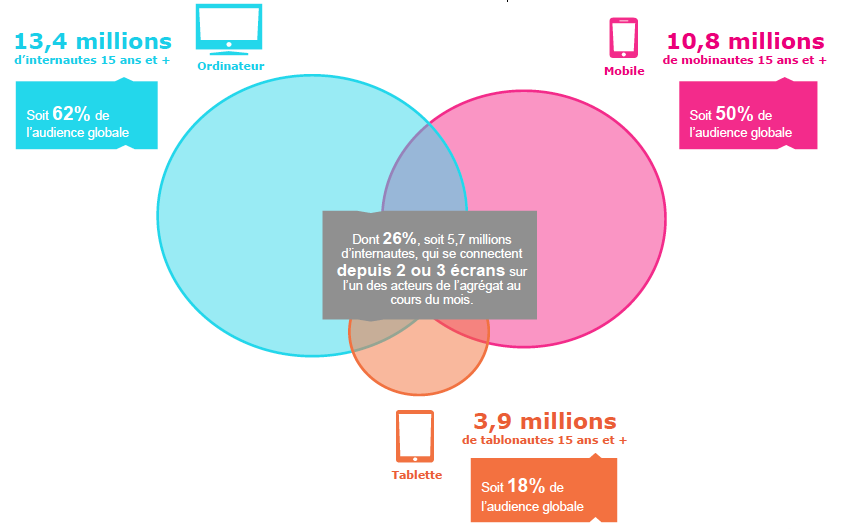 13,4 millions
d'internautes 15 ans et +

Ordinateur

Soit 62% de l'audience globale

Mobile

10,8 millions
de mobinautes 15 ans et +

Soit 50% de l'audience globale

Dont 26%, soit 5,7 millions d'internautes, qui se connectent depuis 2 ou 3 écrans sur l'un des acteurs de l'agrégat au cours du mois.

Tablette

3,9 millions
de tablonautes 15 ans et +

Soit 18% de l'audience globale